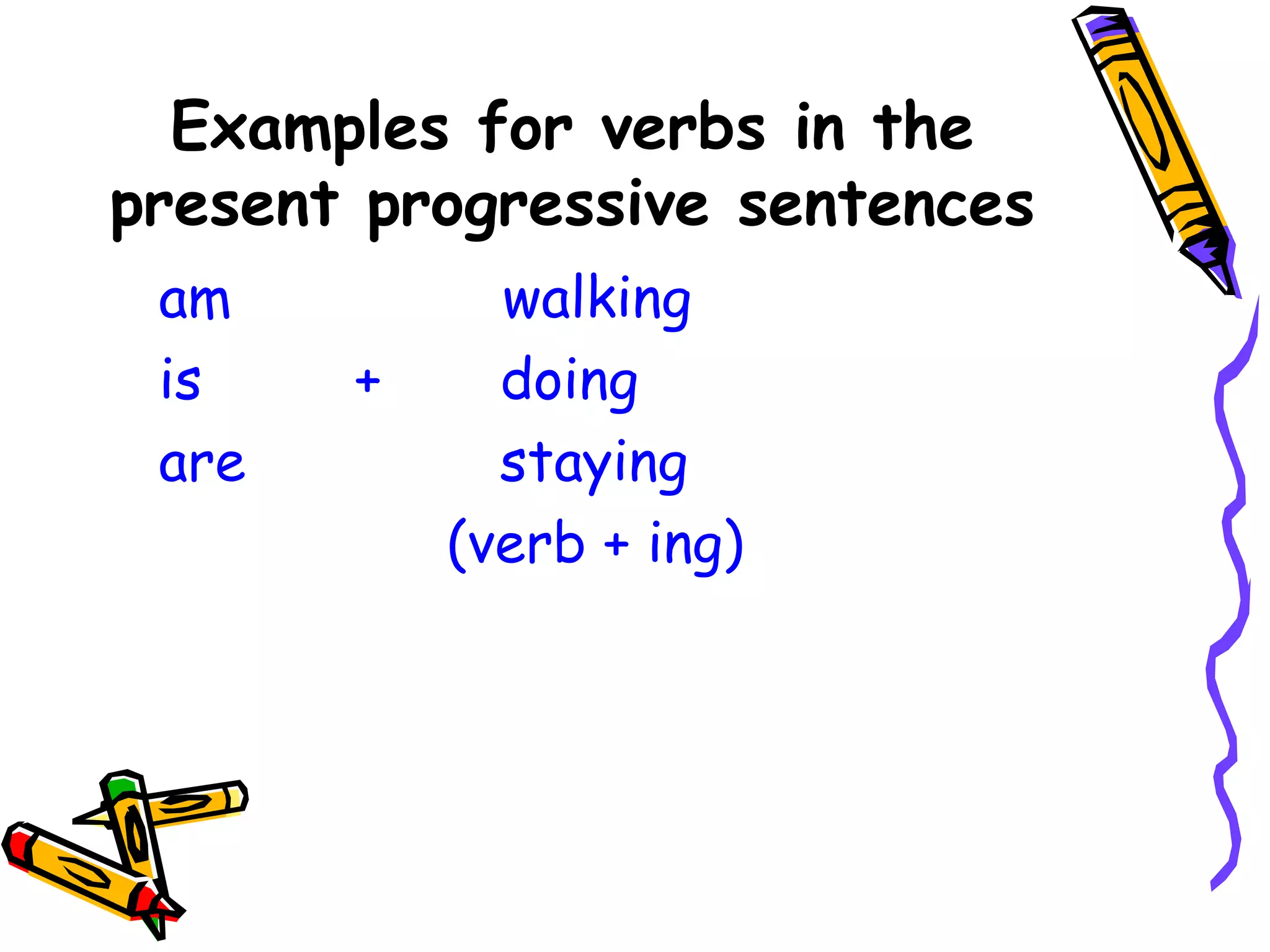 Examples for verbs in the present progressive sentences

am walking

is + doing

are staying

(verb + ing)